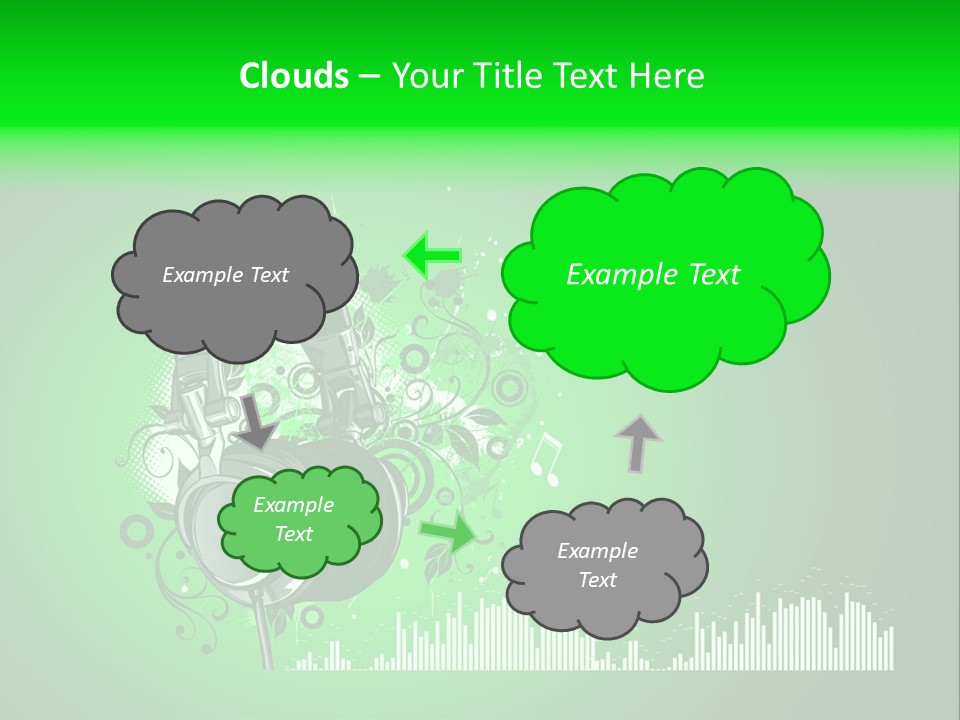 Clouds – Your Title Text Here

Example Text

Example Text

Example Text

Example Text